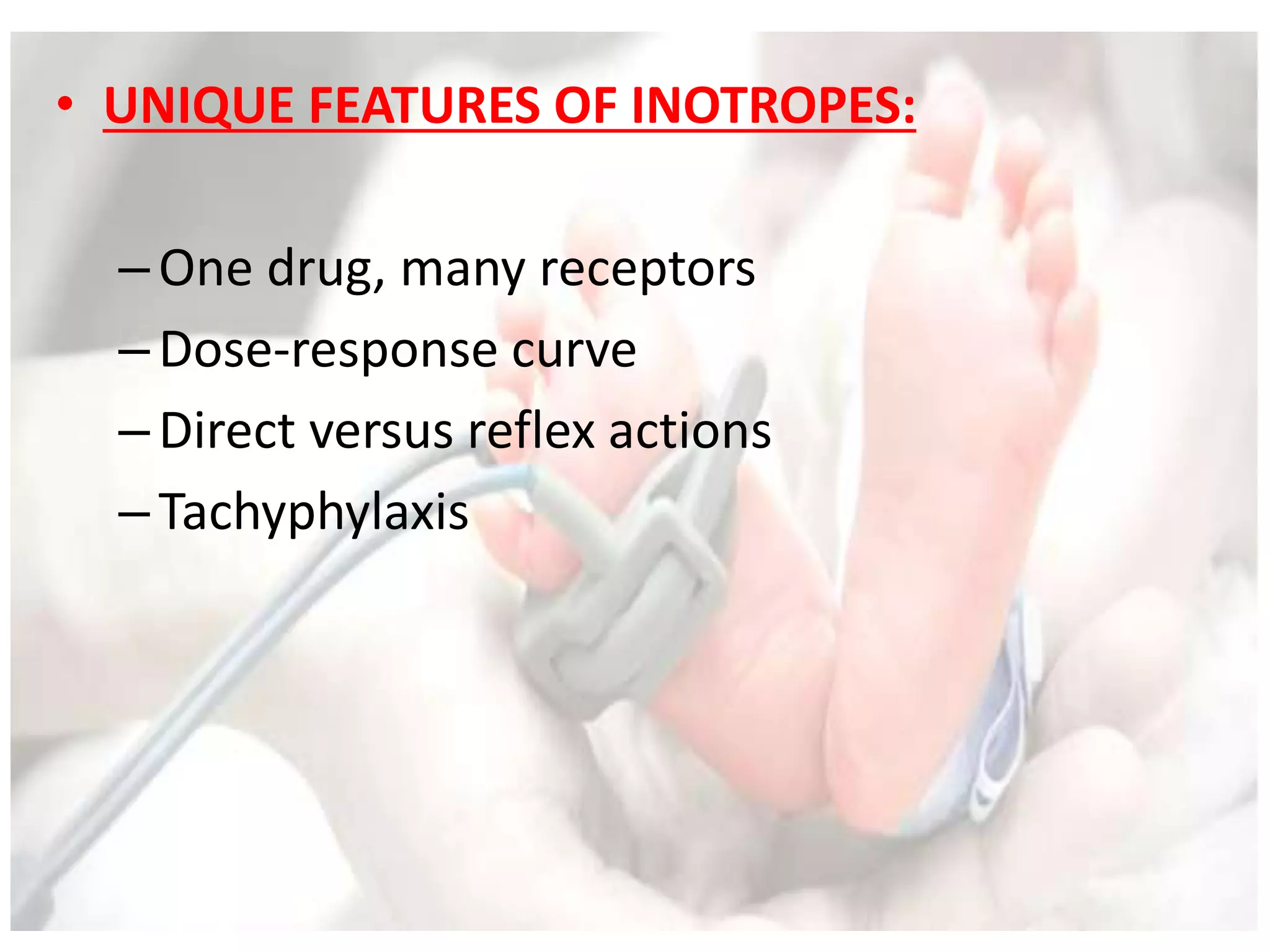 • UNIQUE FEATURES OF INOTROPES:

– One drug, many receptors
– Dose-response curve
– Direct versus reflex actions
– Tachyphylaxis